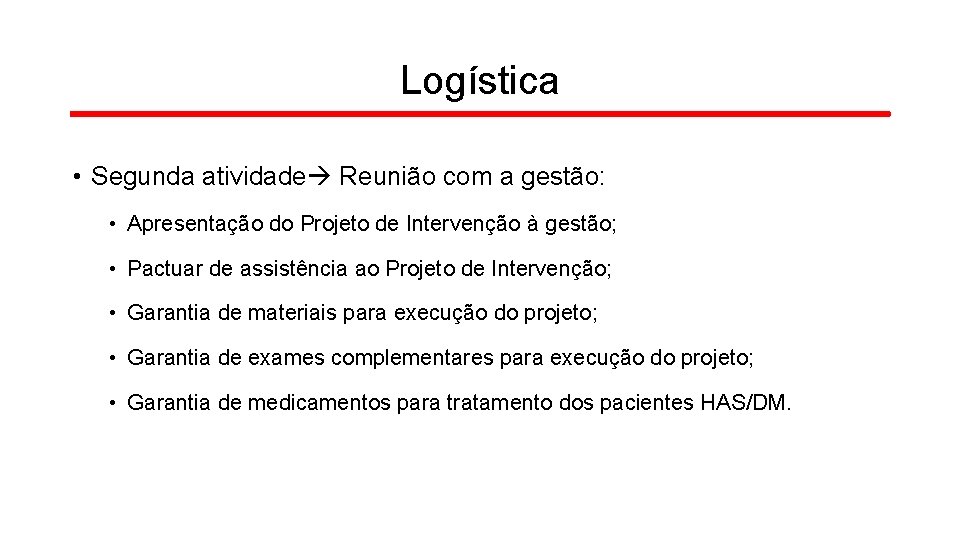 Logística

• Segunda atividade→ Reunião com a gestão:

• Apresentação do Projeto de Intervenção à gestão;

• Pactuar de assistência ao Projeto de Intervenção;

• Garantia de materiais para execução do projeto;

• Garantia de exames complementares para execução do projeto;

• Garantia de medicamentos para tratamento dos pacientes HAS/DM.